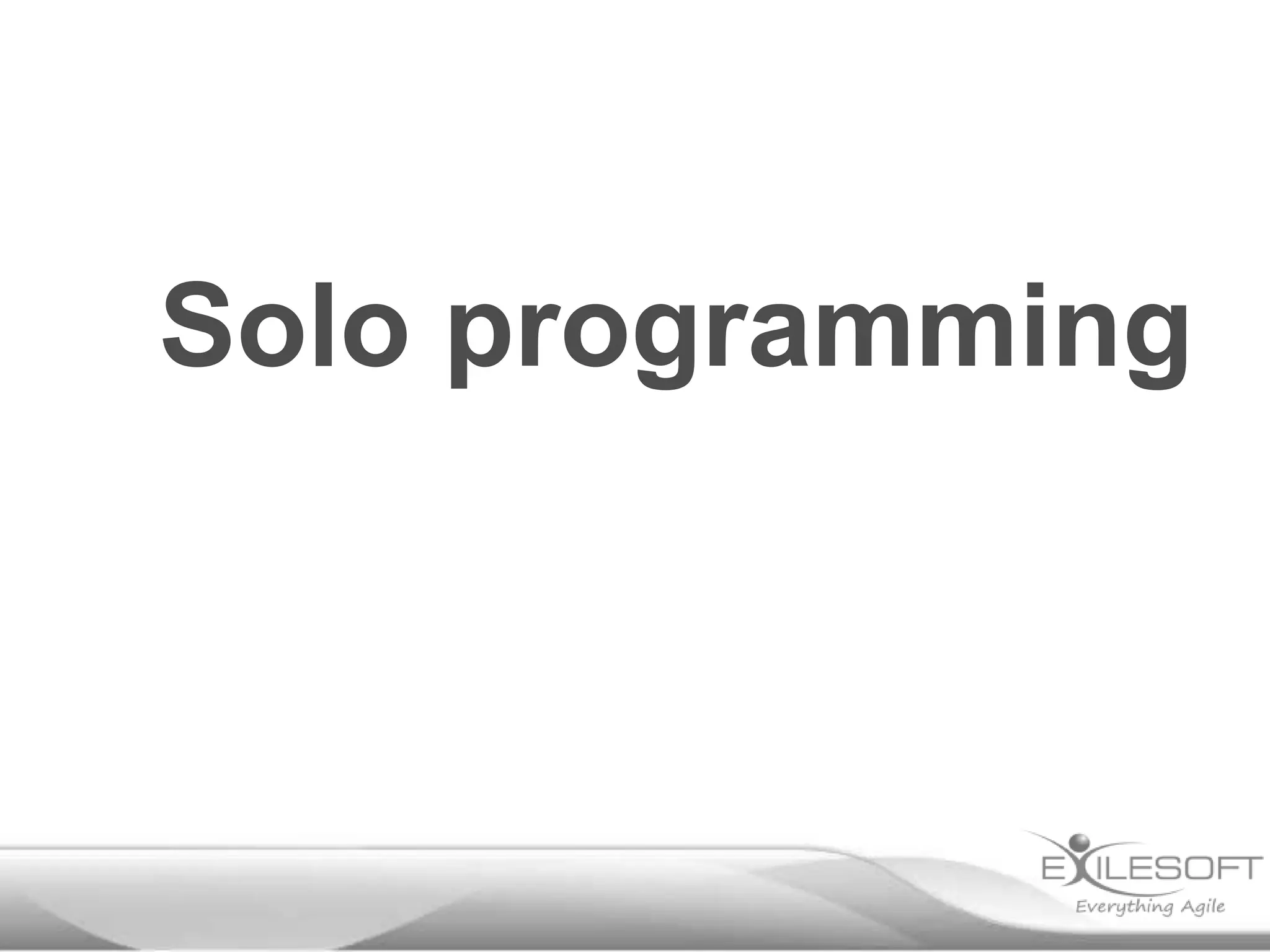 Solo programming

EXILESOFT
Everything Agile